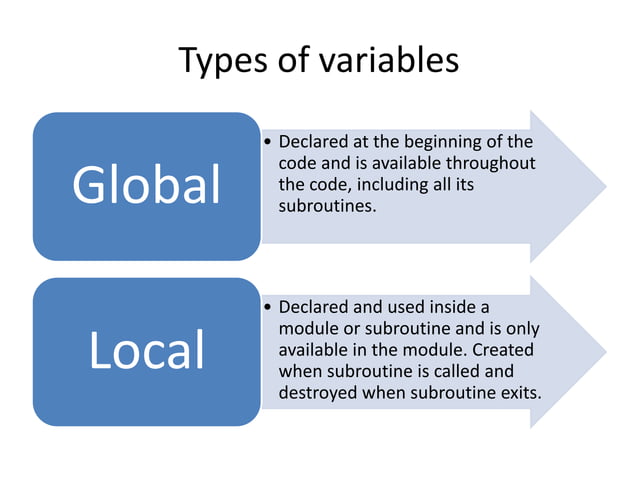 Types of variables

Global

• Declared at the beginning of the code and is available throughout the code, including all its subroutines.

Local

• Declared and used inside a module or subroutine and is only available in the module. Created when subroutine is called and destroyed when subroutine exits.